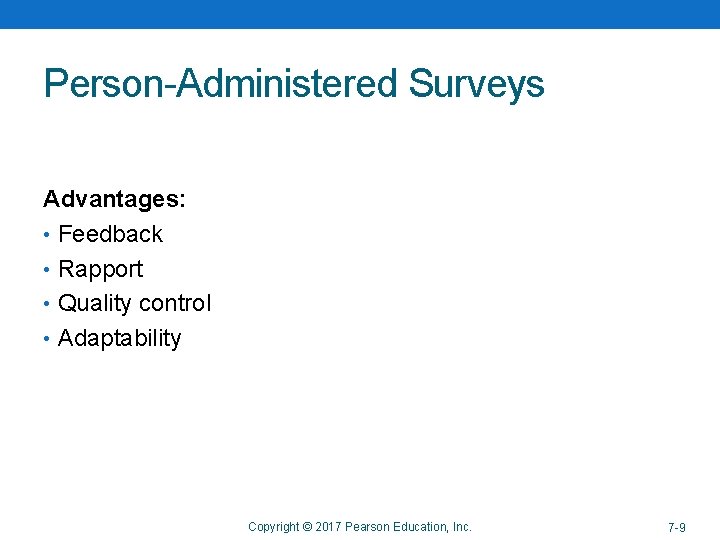 Person-Administered Surveys

Advantages:
• Feedback
• Rapport
• Quality control
• Adaptability

Copyright © 2017 Pearson Education, Inc.

7-9